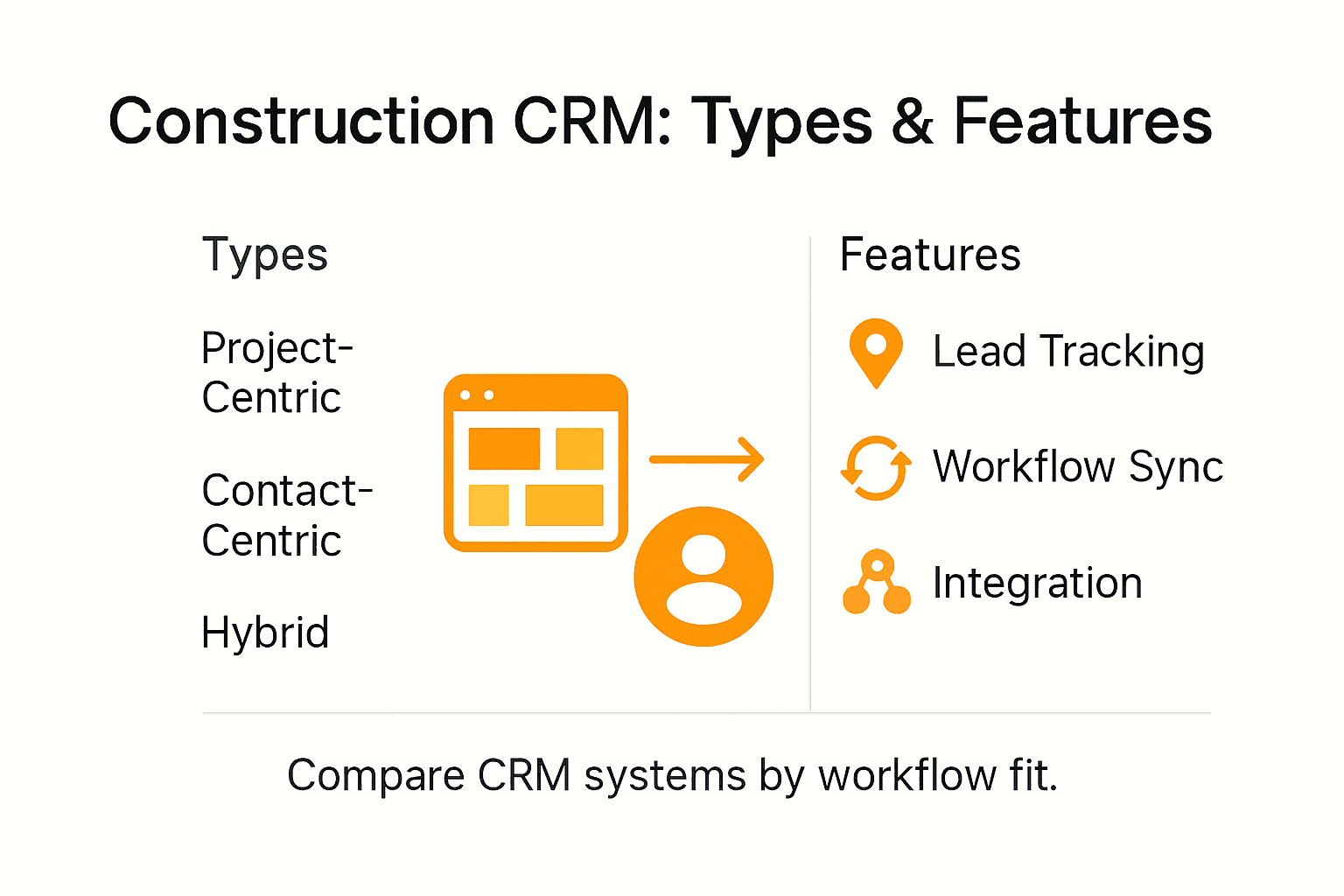 Construction CRM: Types & Features

Types

Project-Centric

Contact-Centric

Hybrid

Features

Lead Tracking

Workflow Sync

Integration

Compare CRM systems by workflow fit.